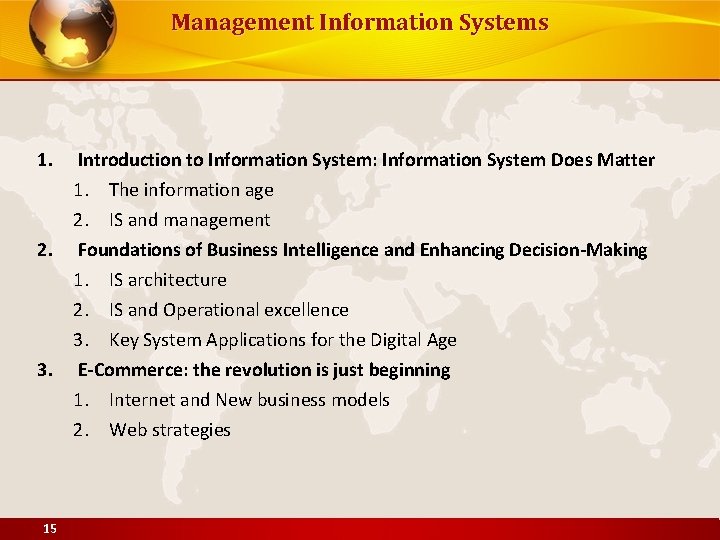 Management Information Systems

1. Introduction to Information System: Information System Does Matter
   1. The information age
   2. IS and management
2. Foundations of Business Intelligence and Enhancing Decision-Making
   1. IS architecture
   2. IS and Operational excellence
   3. Key System Applications for the Digital Age
3. E-Commerce: the revolution is just beginning
   1. Internet and New business models
   2. Web strategies

15